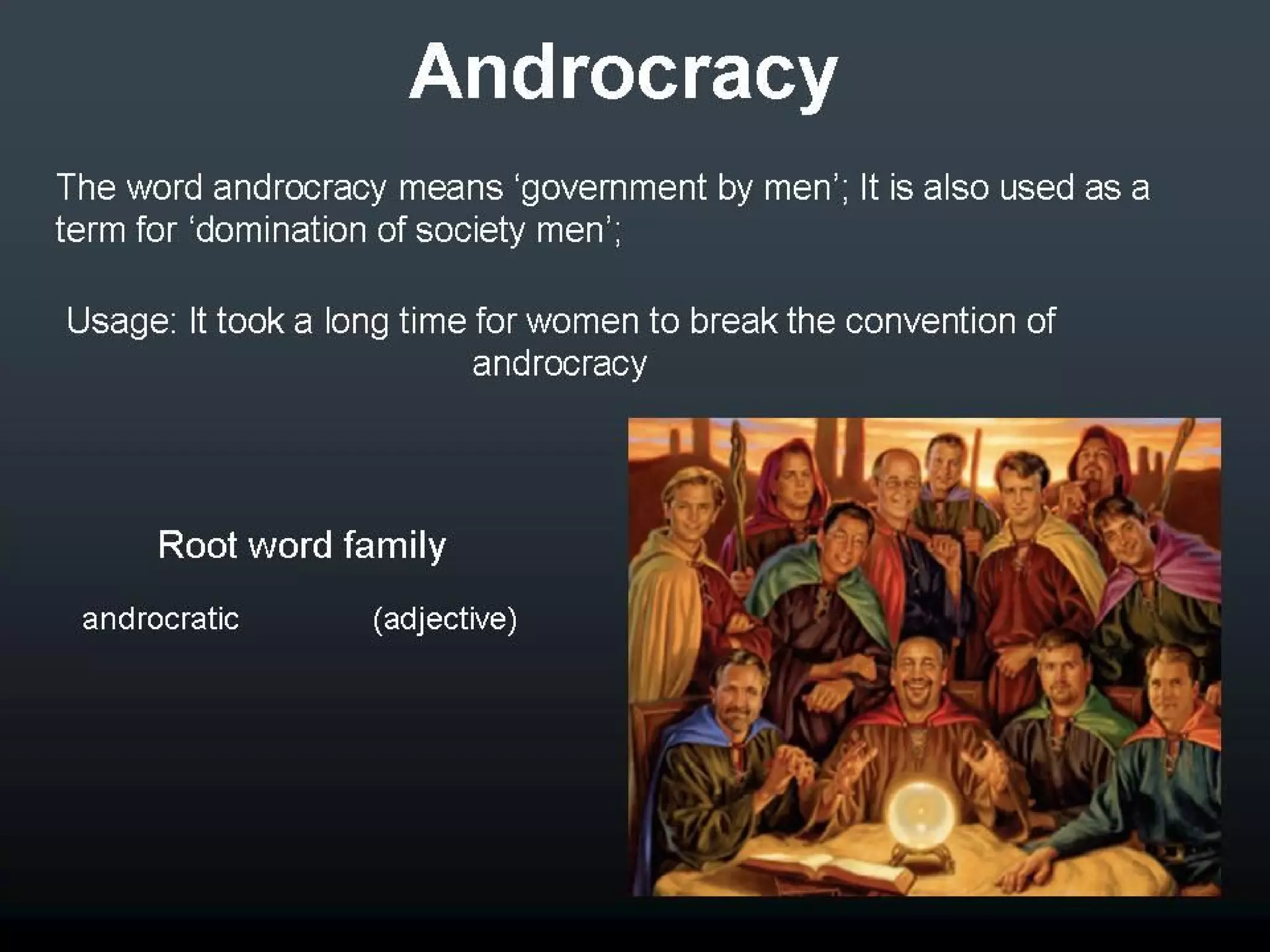 Androcracy

The word androcracy means ‘government by men’; It is also used as a term for ‘domination of society men’;

Usage: It took a long time for women to break the convention of androcracy

Root word family

androcratic (adjective)